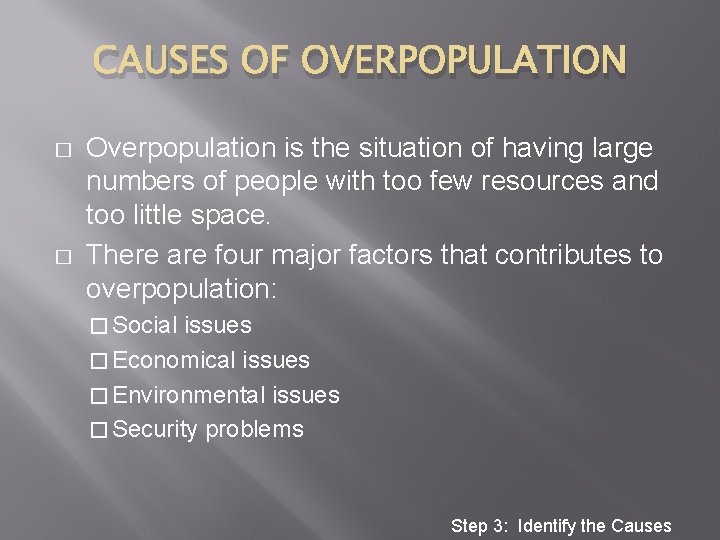 CAUSES OF OVERPOPULATION

□ Overpopulation is the situation of having large numbers of people with too few resources and too little space.

□ There are four major factors that contributes to overpopulation:

□ Social issues

□ Economical issues

□ Environmental issues

□ Security problems

Step 3: Identify the Causes